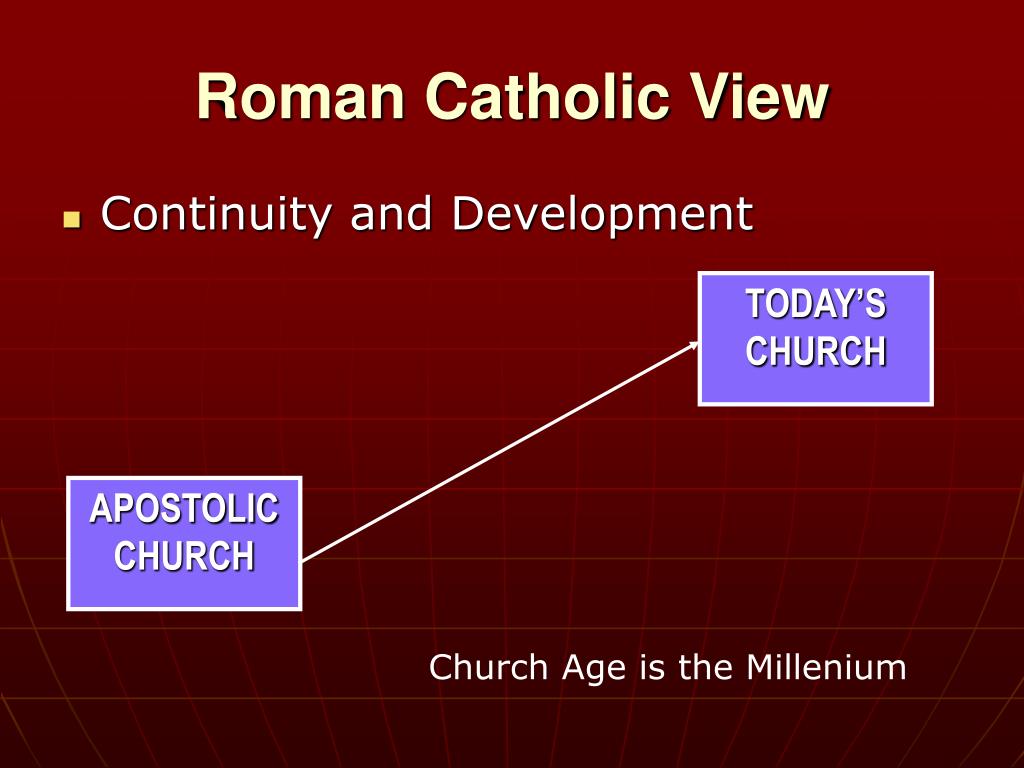 Roman Catholic View

Continuity and Development

TODAY'S CHURCH

APOSTOLIC CHURCH

Church Age is the Millenium